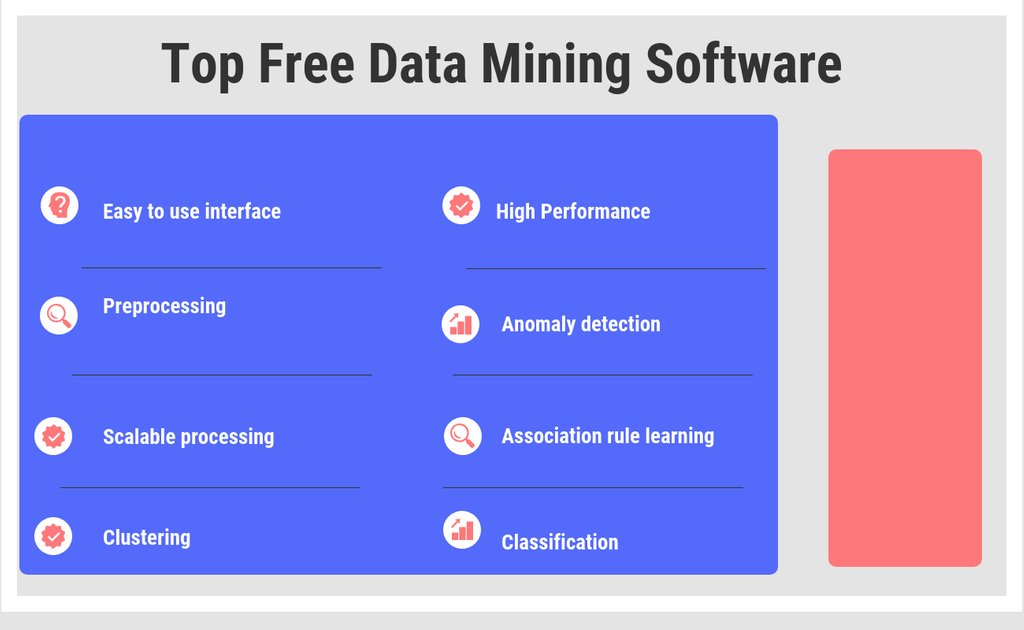 Top Free Data Mining Software

Easy to use interface

Preprocessing

Scalable processing

Clustering

High Performance

Anomaly detection

Association rule learning

Classification